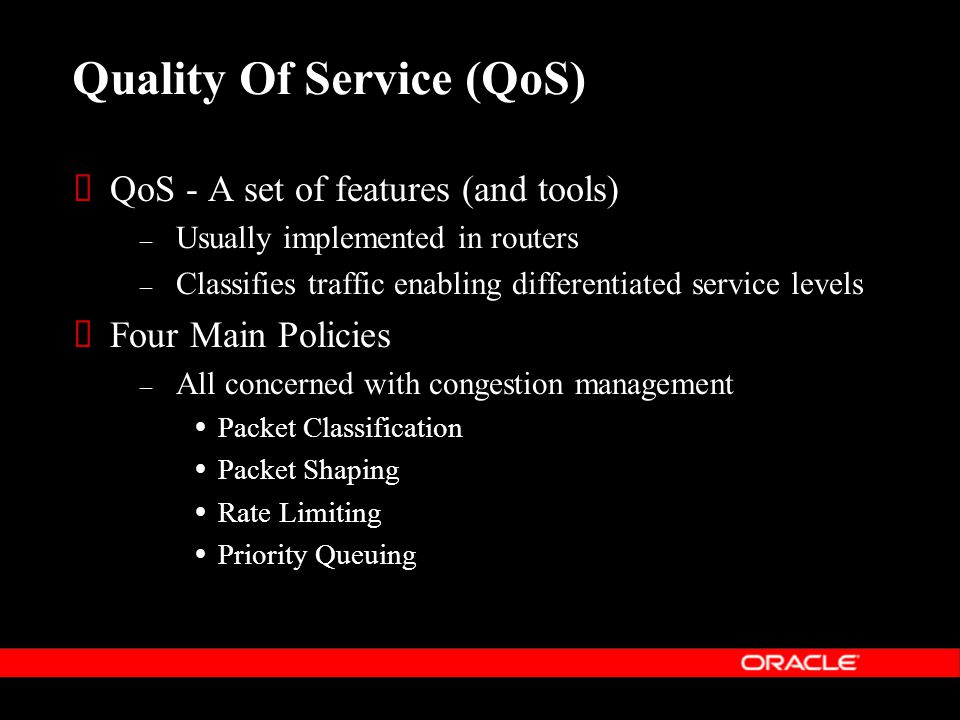 Quality Of Service (QoS)

QoS - A set of features (and tools)

– Usually implemented in routers

– Classifies traffic enabling differentiated service levels

Four Main Policies

– All concerned with congestion management

• Packet Classification

• Packet Shaping

• Rate Limiting

• Priority Queuing

ORACLE